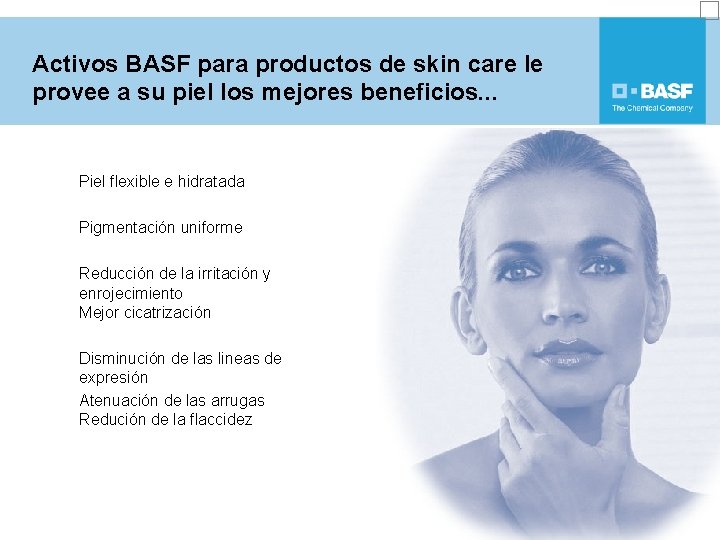 Activos BASF para productos de skin care le provee a su piel los mejores beneficios...

BASF
The Chemical Company

Piel flexible e hidratada

Pigmentación uniforme

Reducción de la irritación y enrojecimiento
Mejor cicatrización

Disminución de las lineas de expresión
Atenuación de las arrugas
Redución de la flaccidez